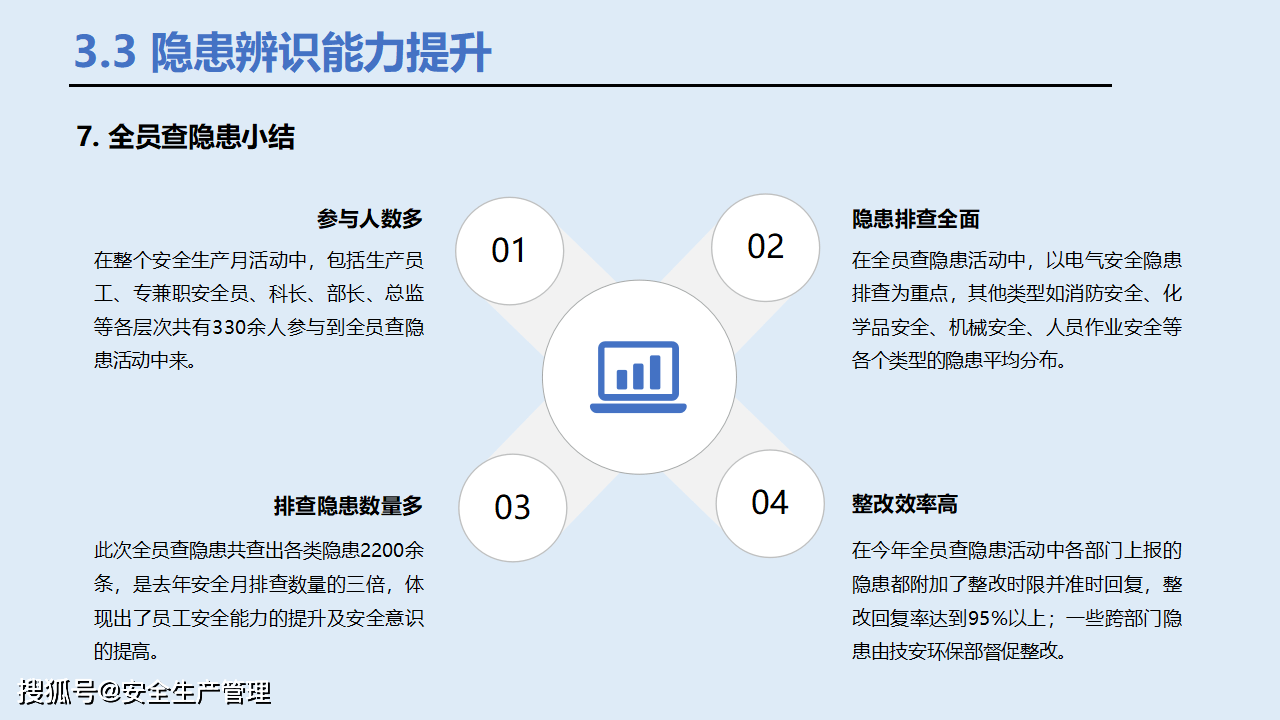 3.3 隐患辨识能力提升

7. 全员查隐患小结

参与人数多

在整个安全生产月活动中，包括生产员工、专兼职安全员、科长、部长、总监等各层次共有330余人参与到全员查隐患活动中来。

01

02

隐患排查全面

在全员查隐患活动中，以电气安全隐患排查为重点，其他类型如消防安全、化学品安全、机械安全、人员作业安全等各个类型的隐患平均分布。

排查隐患数量多

此次全员查隐患共查出各类隐患2200余条，是去年安全月排查数量的三倍，体现出了员工安全能力的提升及安全意识的提高。

03

04

整改效率高

在今年全员查隐患活动中各部门上报的隐患都附加了整改时限并准时回复，整改回复率达到95%以上；一些跨部门隐患由技安环保部督促整改。

搜狐号@安全生产管理